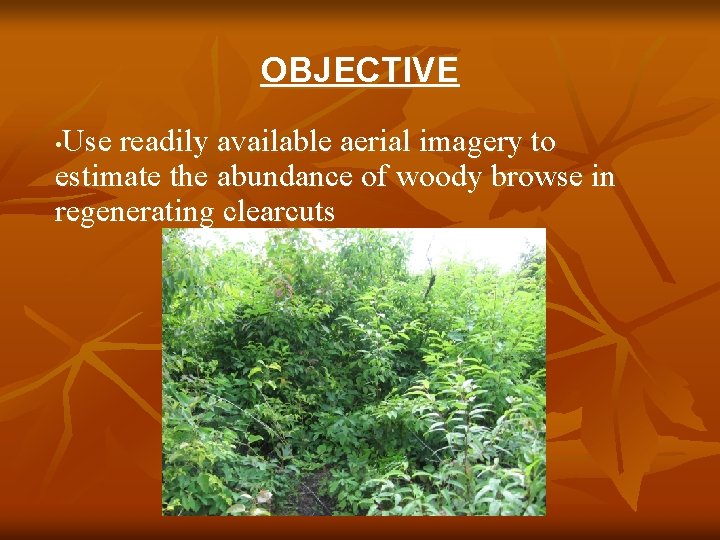 OBJECTIVE

•Use readily available aerial imagery to estimate the abundance of woody browse in regenerating clearcuts